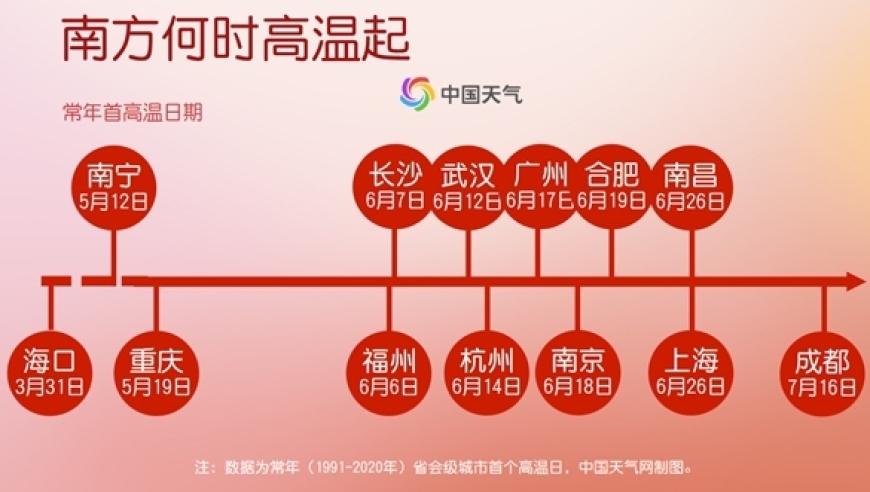 南方何时高温起

中国天气

常年首高温日期

南宁
5月12日

长沙
6月7日

武汉
6月12日

广州
6月17日

合肥
6月19日

南昌
6月26日

海口
3月31日

重庆
5月19日

福州
6月6日

杭州
6月14日

南京
6月18日

上海
6月26日

成都
7月16日

注：数据为常年（1991-2020年）省会级城市首个高温日，中国天气网制图。